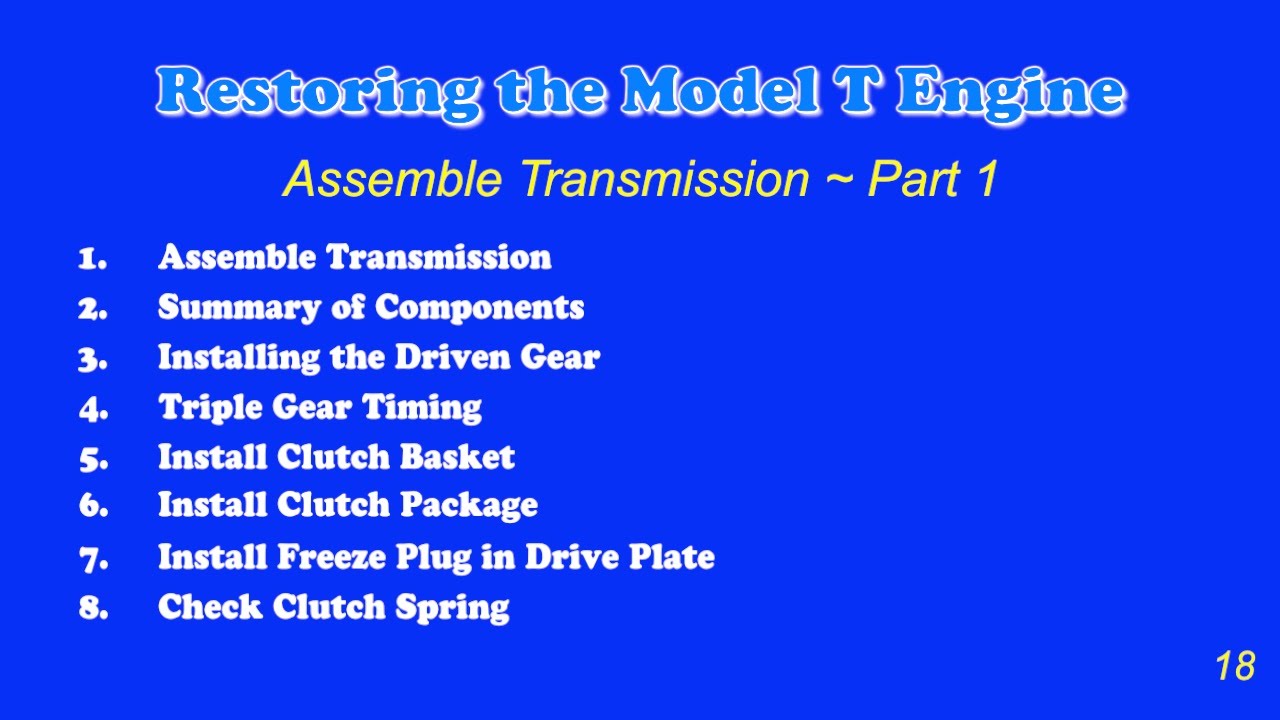 Restoring the Model T Engine

Assemble Transmission ~ Part 1

1. Assemble Transmission
2. Summary of Components
3. Installing the Driven Gear
4. Triple Gear Timing
5. Install Clutch Basket
6. Install Clutch Package
7. Install Freeze Plug in Drive Plate
8. Check Clutch Spring

18